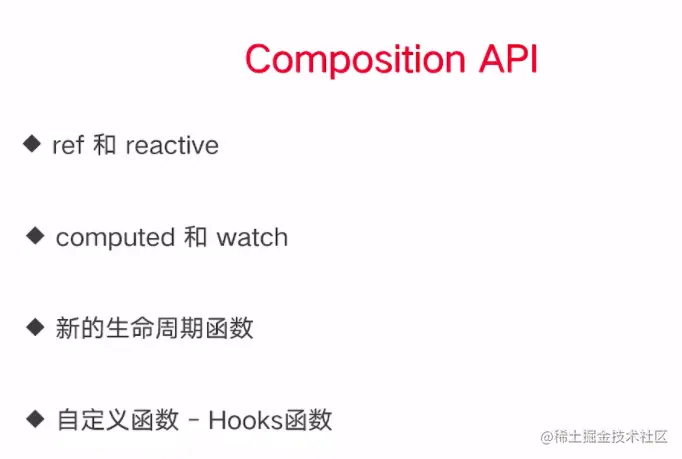 Composition API

◆ ref 和 reactive

◆ computed 和 watch

◆ 新的生命周期函数

◆ 自定义函数 - Hooks函数

@稀土掘金技术社区